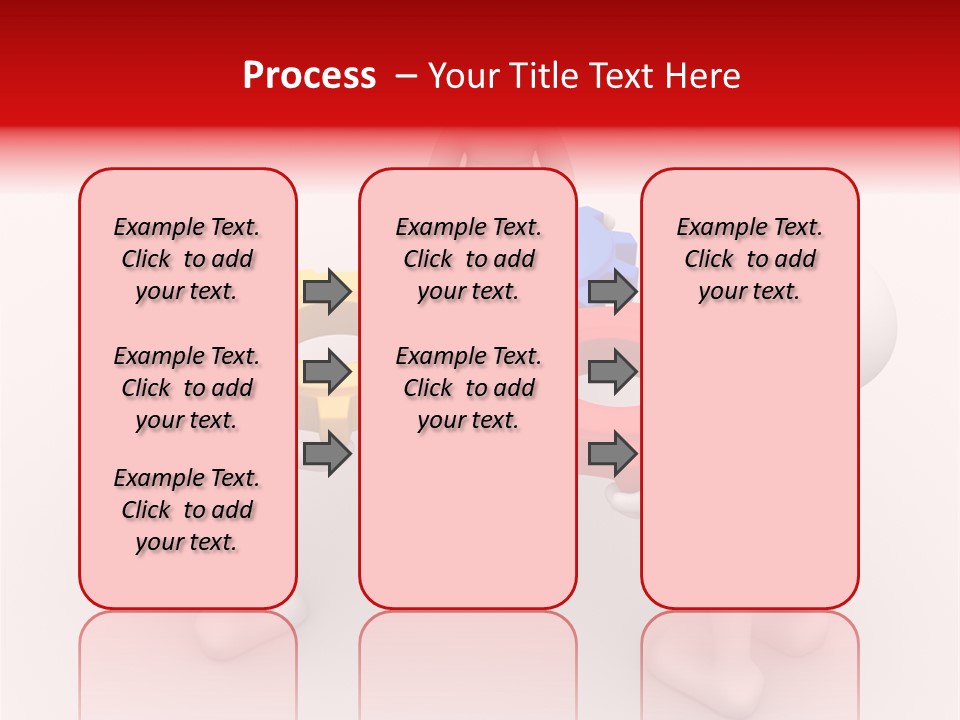 Process – Your Title Text Here

Example Text. Click to add your text.

Example Text. Click to add your text.

Example Text. Click to add your text.

Example Text. Click to add your text.

Example Text. Click to add your text.

Example Text. Click to add your text.